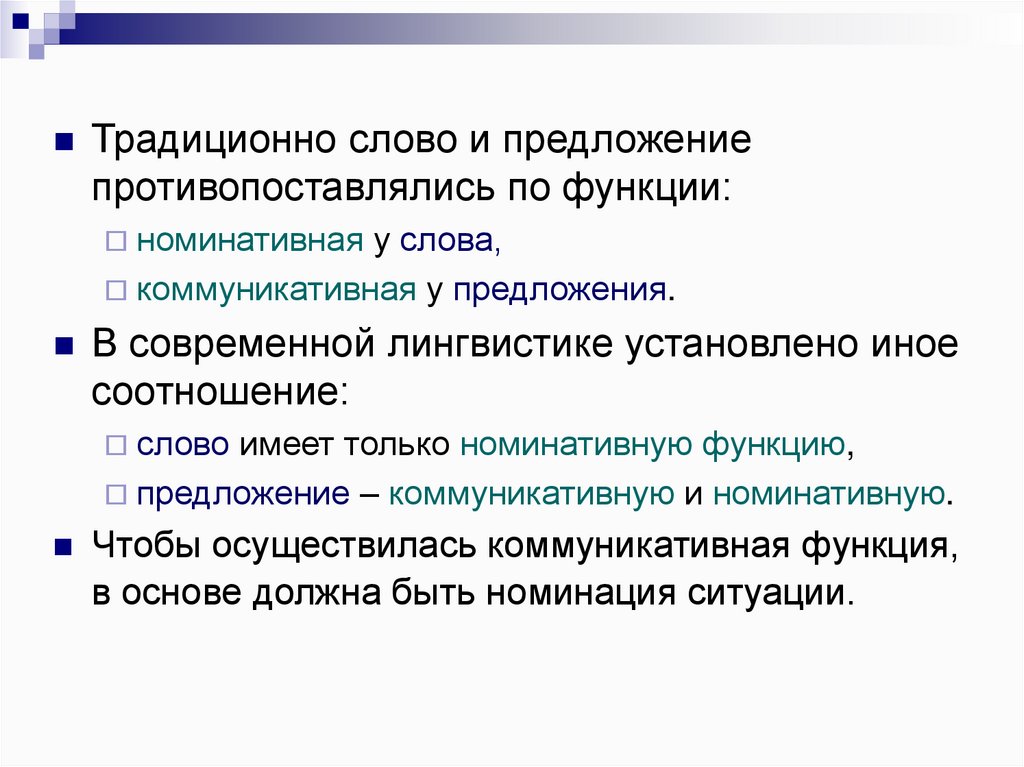 Традиционно слово и предложение противопоставлялись по функции:

номинативная у слова,

коммуникативная у предложения.

В современной лингвистике установлено иное соотношение:

слово имеет только номинативную функцию,

предложение – коммуникативную и номинативную.

Чтобы осуществилась коммуникативная функция, в основе должна быть номинация ситуации.